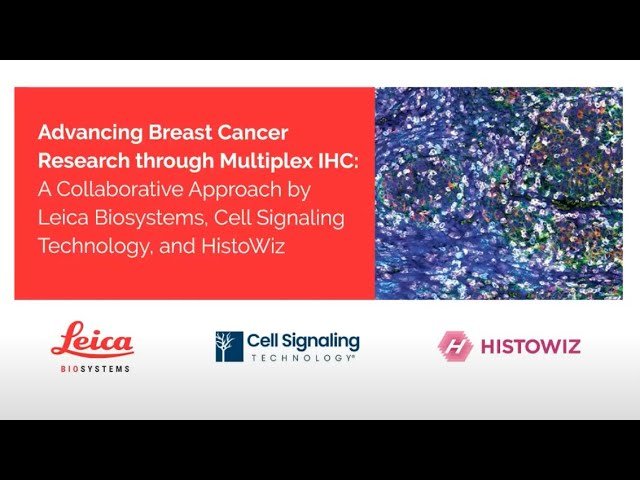 Advancing Breast Cancer Research through Multiplex IHC: A Collaborative Approach by Leica Biosystems, Cell Signaling Technology, and HistoWiz

Leica
BIOSYSTEMS

Cell Signaling
TECHNOLOGY®

HISTOWIZ